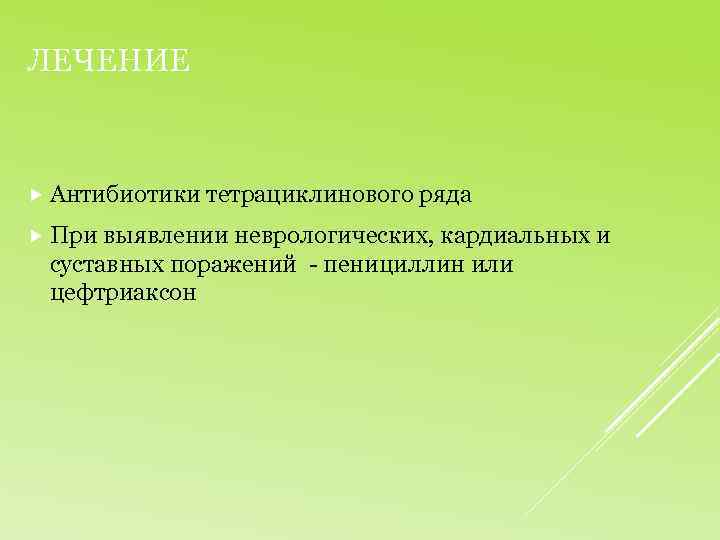 ЛЕЧЕНИЕ

Антибиотики тетрациклинового ряда

При выявлении неврологических, кардиальных и суставных поражений - пенициллин или цефтриаксон